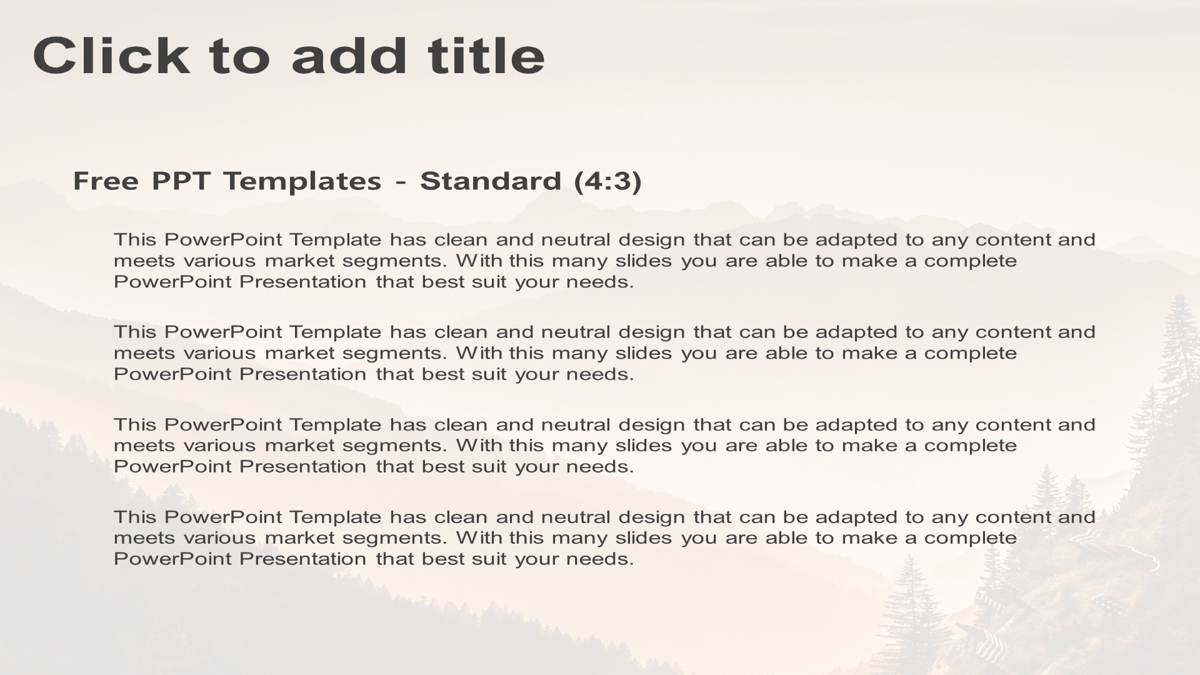 Click to add title

Free PPT Templates - Standard (4:3)

This PowerPoint Template has clean and neutral design that can be adapted to any content and meets various market segments. With this many slides you are able to make a complete PowerPoint Presentation that best suit your needs.

This PowerPoint Template has clean and neutral design that can be adapted to any content and meets various market segments. With this many slides you are able to make a complete PowerPoint Presentation that best suit your needs.

This PowerPoint Template has clean and neutral design that can be adapted to any content and meets various market segments. With this many slides you are able to make a complete PowerPoint Presentation that best suit your needs.

This PowerPoint Template has clean and neutral design that can be adapted to any content and meets various market segments. With this many slides you are able to make a complete PowerPoint Presentation that best suit your needs.